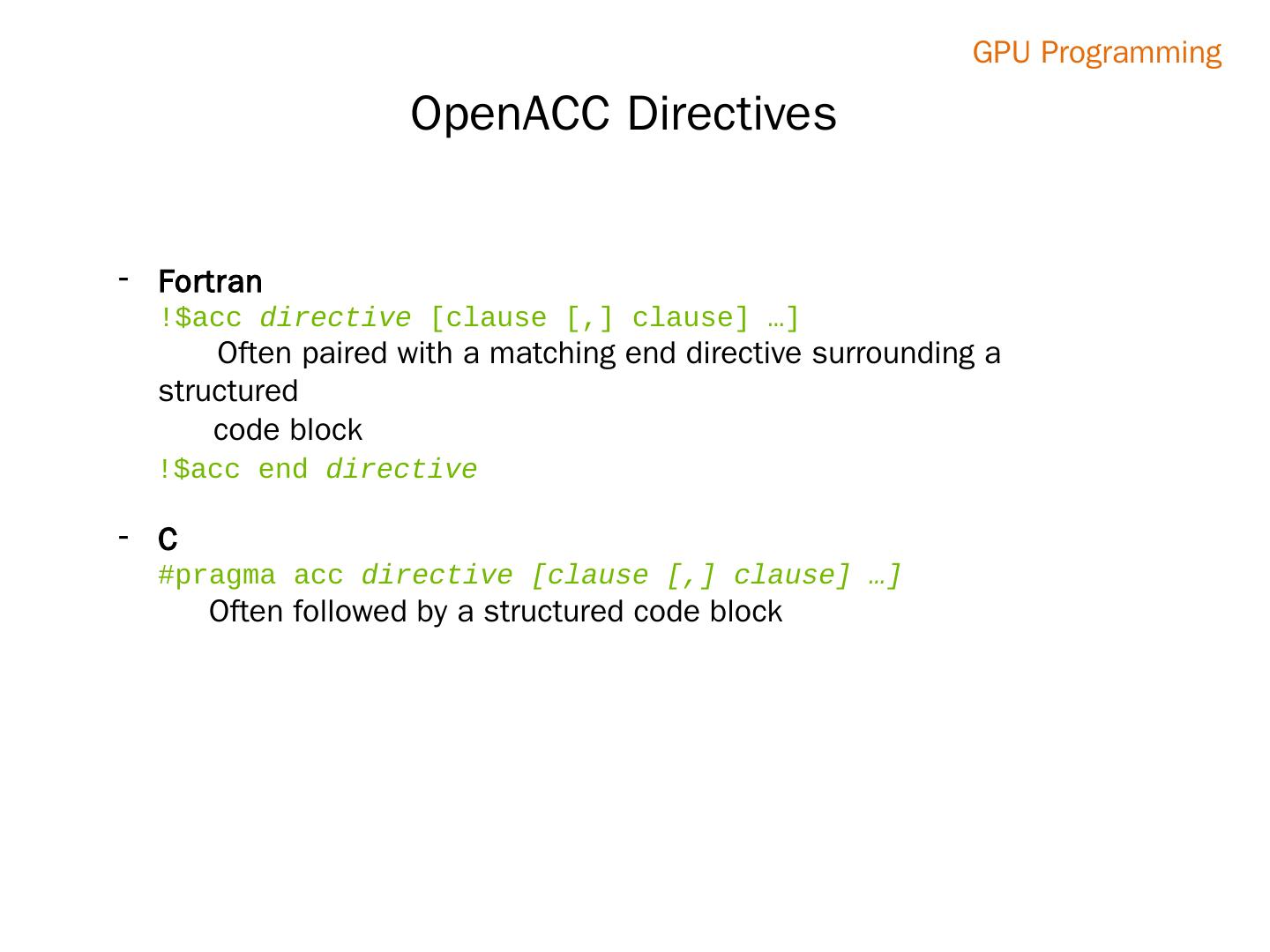 GPU Programming

OpenACC Directives

- Fortran
!$acc directive [clause [,] clause] …]
Often paired with a matching end directive surrounding a structured code block
!$acc end directive

- C
#pragma acc directive [clause [,] clause] …]
Often followed by a structured code block